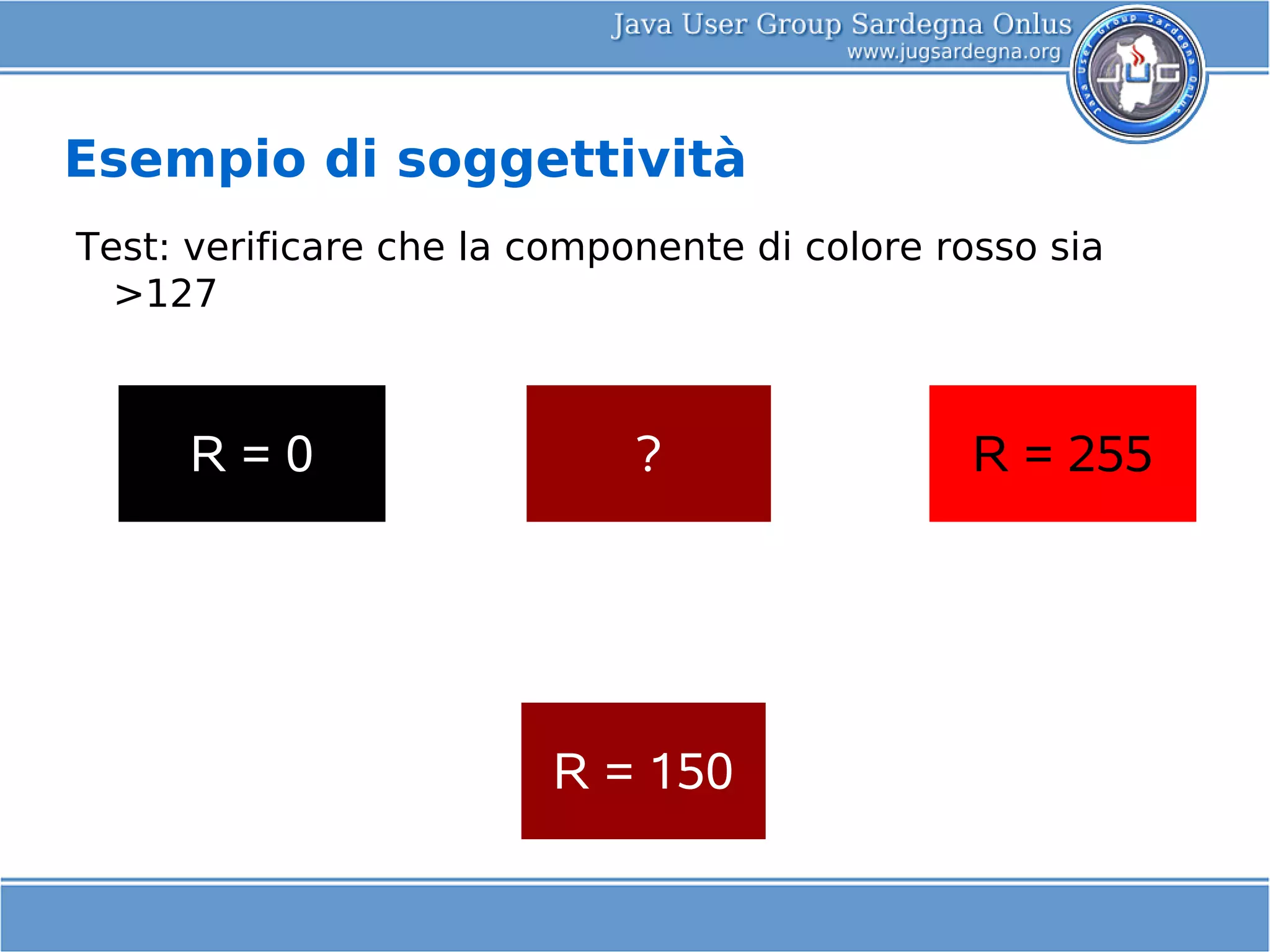 Java User Group Sardegna Onlus
www.jugsardegna.org

Java User Group Sardegna Onlus
JUG

Esempio di soggettività

Test: verificare che la componente di colore rosso sia >127

R = 0

?

R = 255

R = 150